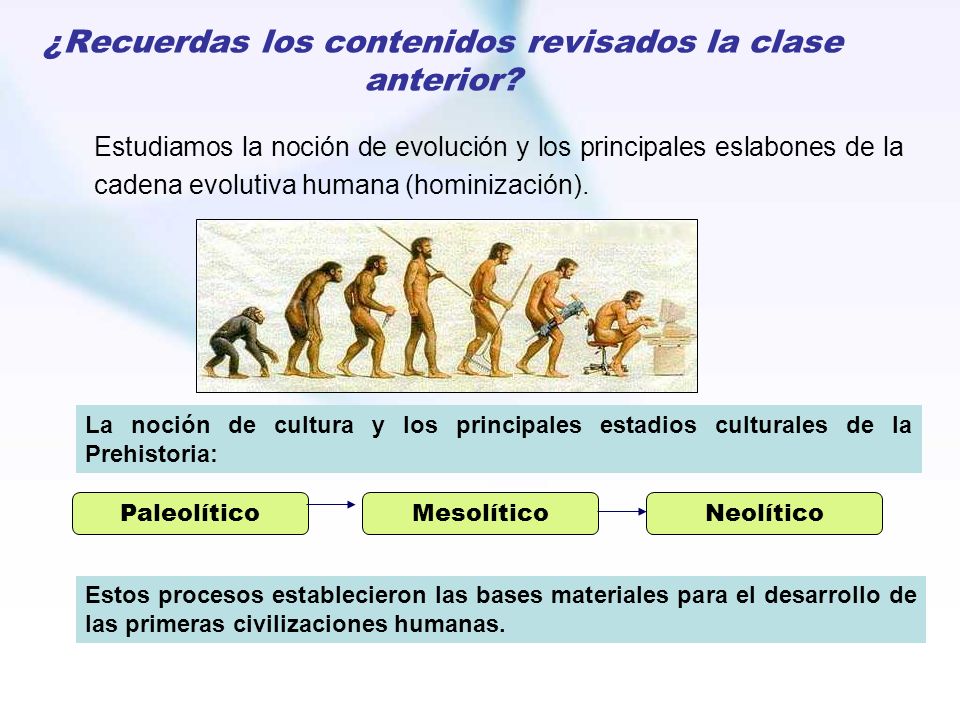 ¿Recuerdas los contenidos revisados la clase anterior?

Estudiamos la noción de evolución y los principales eslabones de la cadena evolutiva humana (hominización).

La noción de cultura y los principales estadios culturales de la Prehistoria:

Paleolítico

Mesolítico

Neolítico

Estos procesos establecieron las bases materiales para el desarrollo de las primeras civilizaciones humanas.